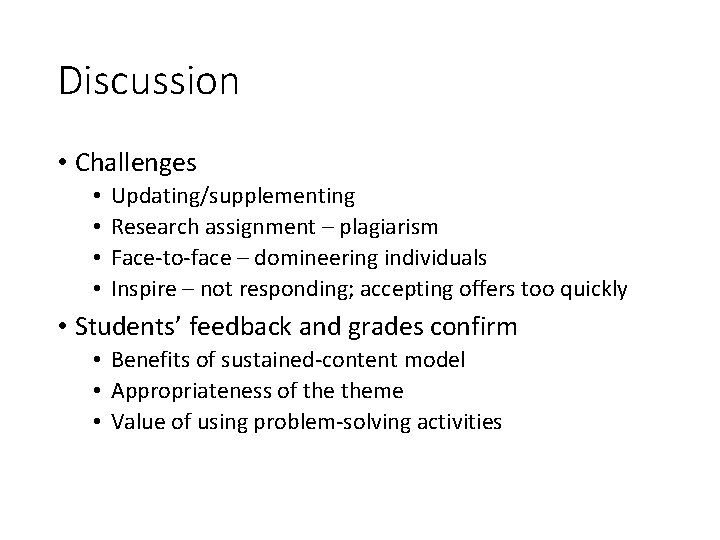 Discussion

• Challenges
  • Updating/supplementing
  • Research assignment – plagiarism
  • Face-to-face – domineering individuals
  • Inspire – not responding; accepting offers too quickly
• Students' feedback and grades confirm
  • Benefits of sustained-content model
  • Appropriateness of the theme
  • Value of using problem-solving activities